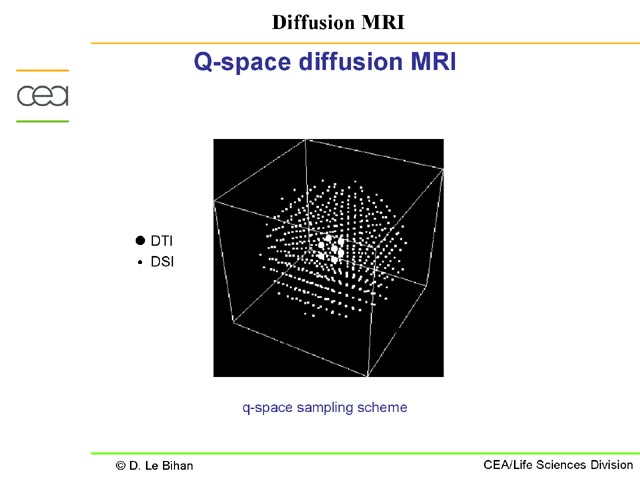 Diffusion MRI

Q-space diffusion MRI

cea

● DTI
• DSI

q-space sampling scheme

© D. Le Bihan

CEA/Life Sciences Division